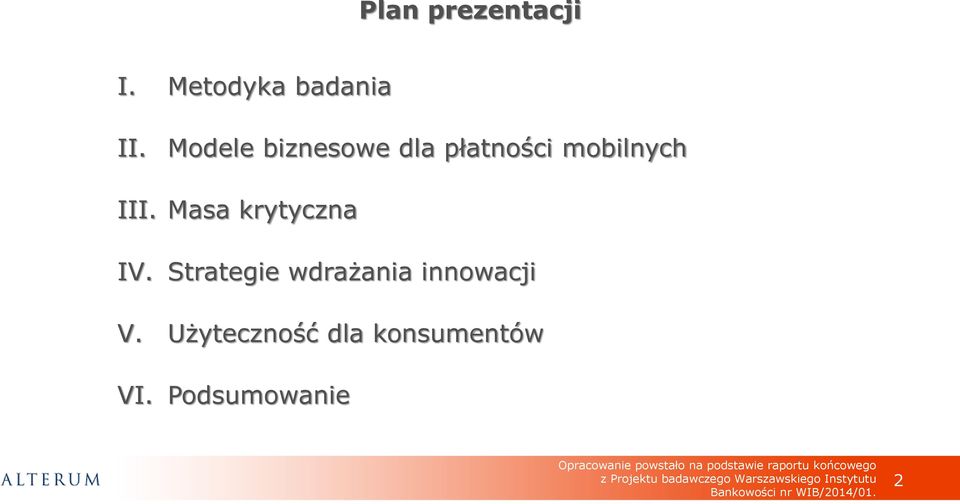 Plan prezentacji

I. Metodyka badania

II. Modele biznesowe dla płatności mobilnych

III. Masa krytyczna

IV. Strategie wdrażania innowacji

V. Użyteczność dla konsumentów

VI. Podsumowanie

ALTERUM

Opracowanie powstało na podstawie raportu końcowego z Projektu badawczego Warszawskiego Instytutu Bankowości nr WIB/2014/01.

2